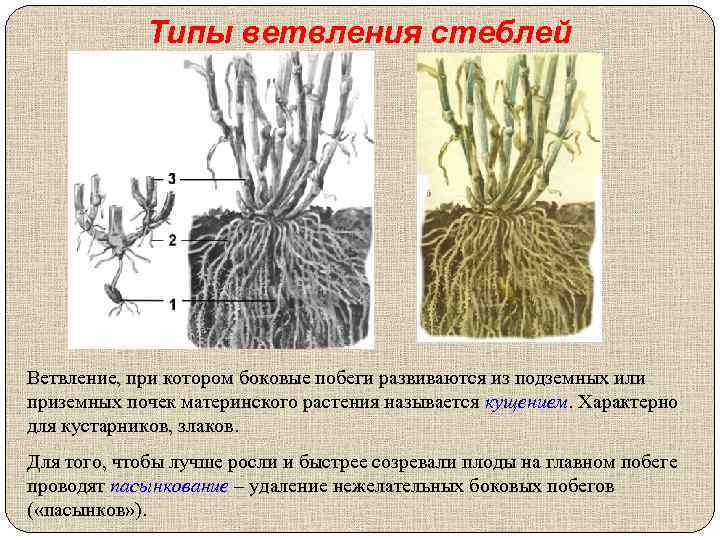 Типы ветвления стеблей

3

2

1

Ветвление, при котором боковые побеги развиваются из подземных или приземных почек материнского растения называется кущением. Характерно для кустарников, злаков.

Для того, чтобы лучше росли и быстрее созревали плоды на главном побеге проводят пасынкование – удаление нежелательных боковых побегов («пасынков»).